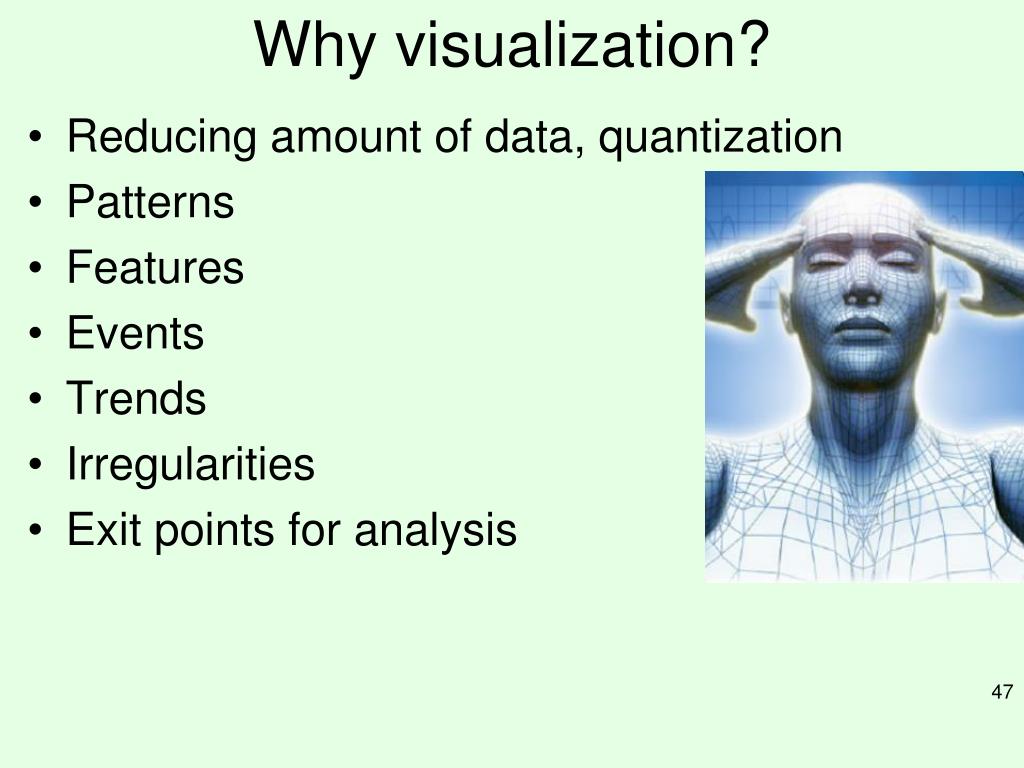 Why visualization?

• Reducing amount of data, quantization
• Patterns
• Features
• Events
• Trends
• Irregularities
• Exit points for analysis

47